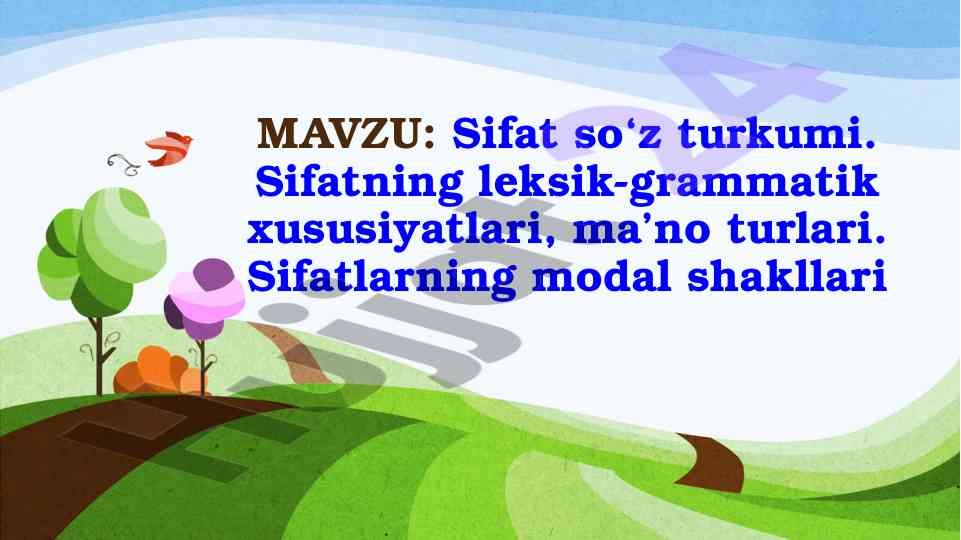 MAVZU: Sifat so‘z turkumi. Sifatning leksik-grammatik xususiyatlari, ma’no turlari. Sifatlarning modal shakllari